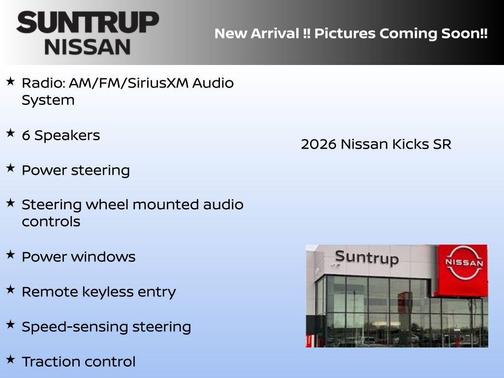 SUNTRUP
NISSAN

New Arrival !! Pictures Coming Soon!!

★ Radio: AM/FM/SiriusXM Audio System

★ 6 Speakers

★ Power steering

★ Steering wheel mounted audio controls

★ Power windows

★ Remote keyless entry

★ Speed-sensing steering

★ Traction control

2026 Nissan Kicks SR

Suntrup

NISSAN